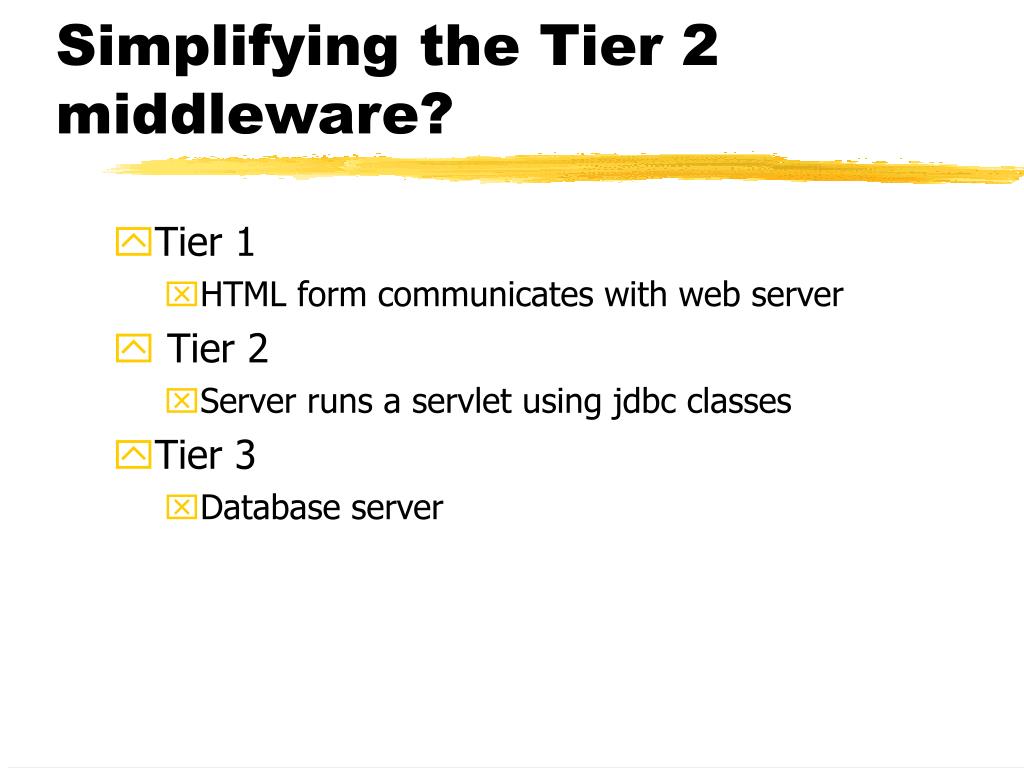 Simplifying the Tier 2 middleware?

Tier 1

HTML form communicates with web server

Tier 2

Server runs a servlet using jdbc classes

Tier 3

Database server